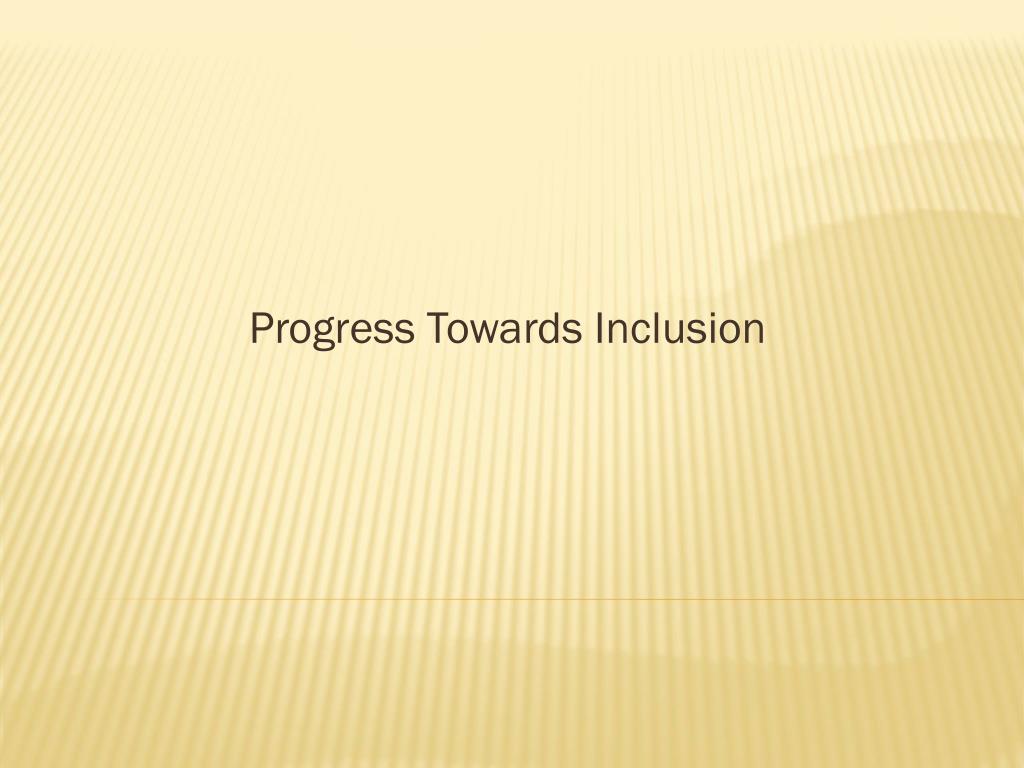 Progress Towards Inclusion